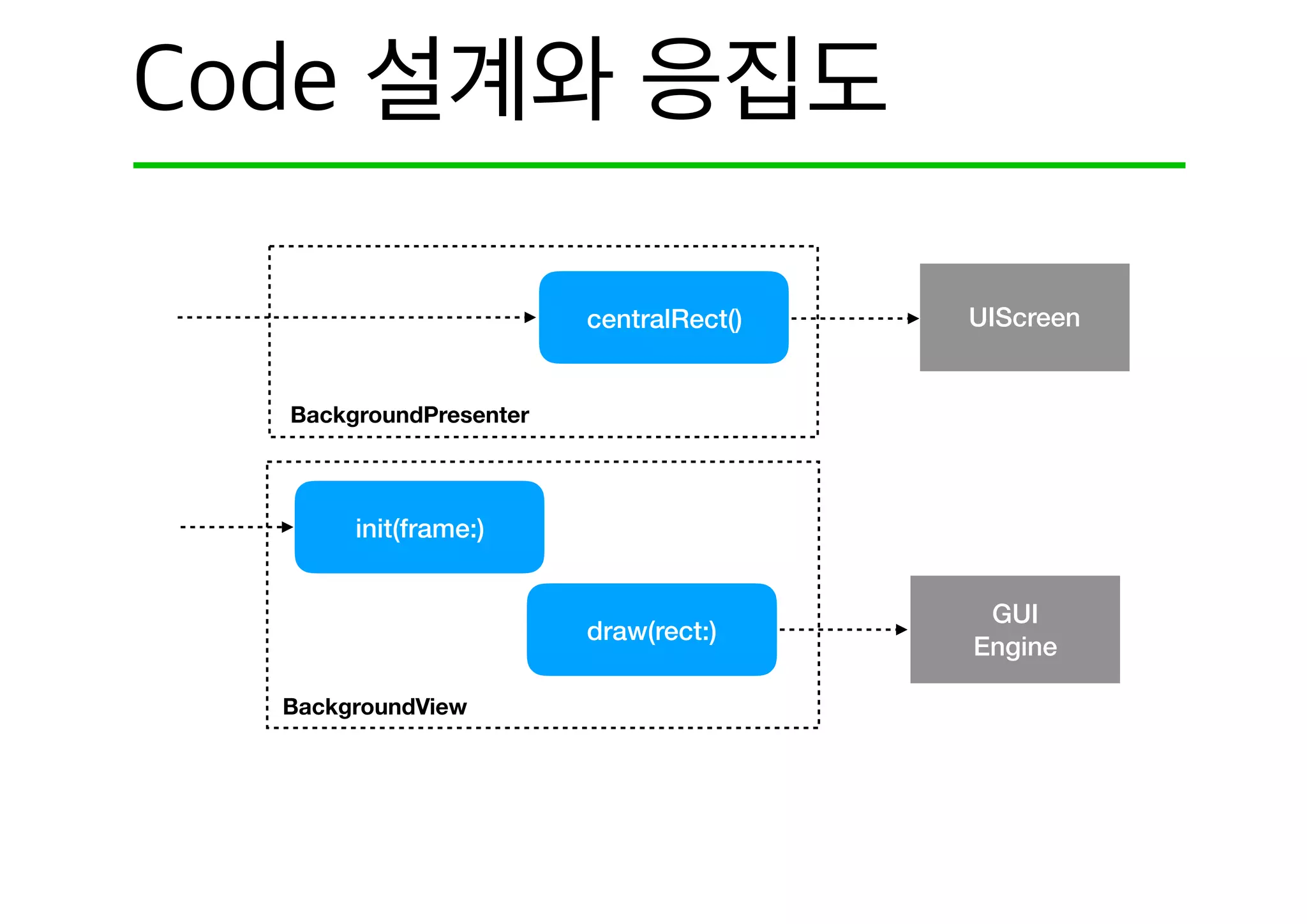 Code 설계와 응집도

centralRect()

UIScreen

BackgroundPresenter

init(frame:)

draw(rect:)

GUI
Engine

BackgroundView